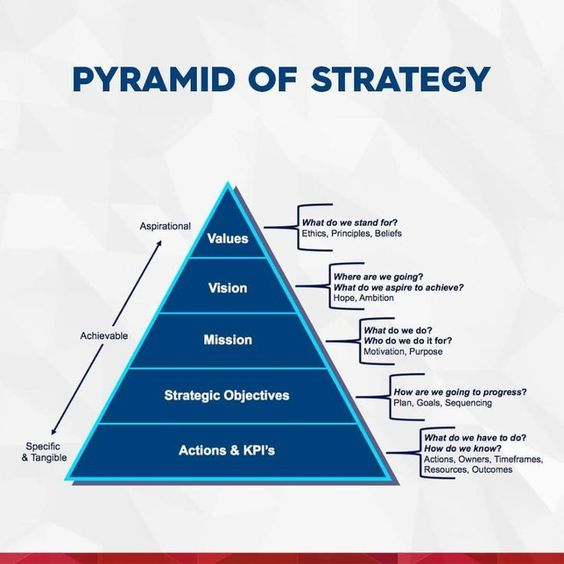 PYRAMID OF STRATEGY

Aspirational

Achievable

Specific & Tangible

Values

What do we stand for?
Ethics, Principles, Beliefs

Vision

Where are we going?
What do we aspire to achieve?
Hope, Ambition

Mission

What do we do?
Who do we do it for?
Motivation, Purpose

Strategic Objectives

How are we going to progress?
Plan, Goals, Sequencing

Actions & KPI's

What do we have to do?
How do we know?
Actions, Owners, Timeframes, Resources, Outcomes